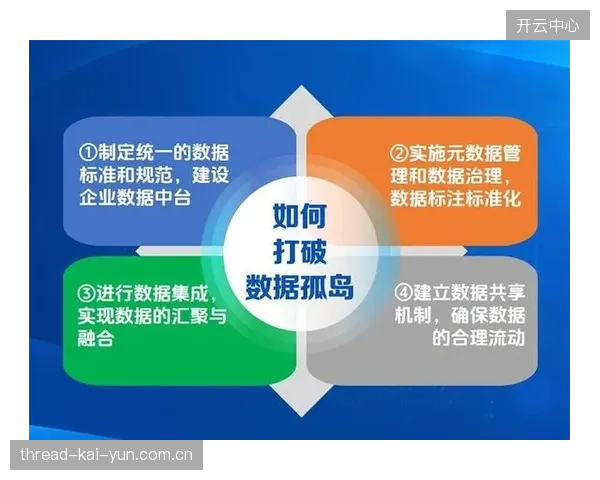 开云中心

①制定统一的数据标准和规范，建设企业数据中台

②实施元数据管理和数据治理，数据标注标准化

如何打破数据孤岛

③进行数据集成，实现数据的汇聚与融合

④建立数据共享机制，确保数据的合理流动

thread-kai-yun.com.cn